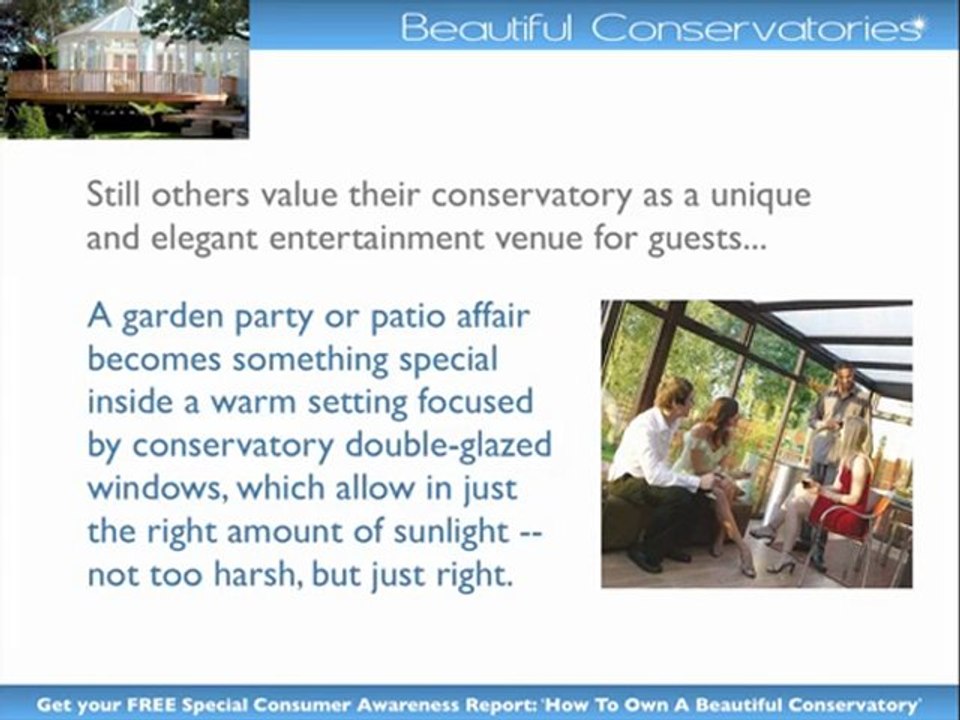 Beautiful Conservatories

Still others value their conservatory as a unique and elegant entertainment venue for guests...

A garden party or patio affair becomes something special inside a warm setting focused by conservatory double-glazed windows, which allow in just the right amount of sunlight -- not too harsh, but just right.

Get your FREE Special Consumer Awareness Report: 'How To Own A Beautiful Conservatory'